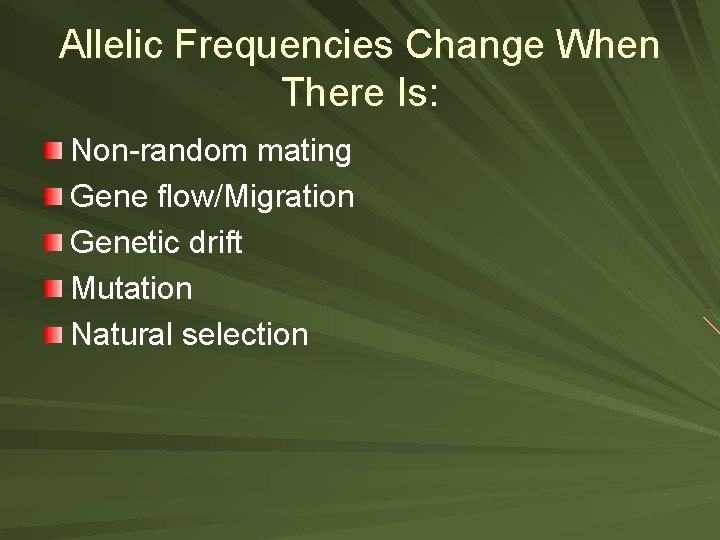 Allelic Frequencies Change When There Is:

Non-random mating
Gene flow/Migration
Genetic drift
Mutation
Natural selection